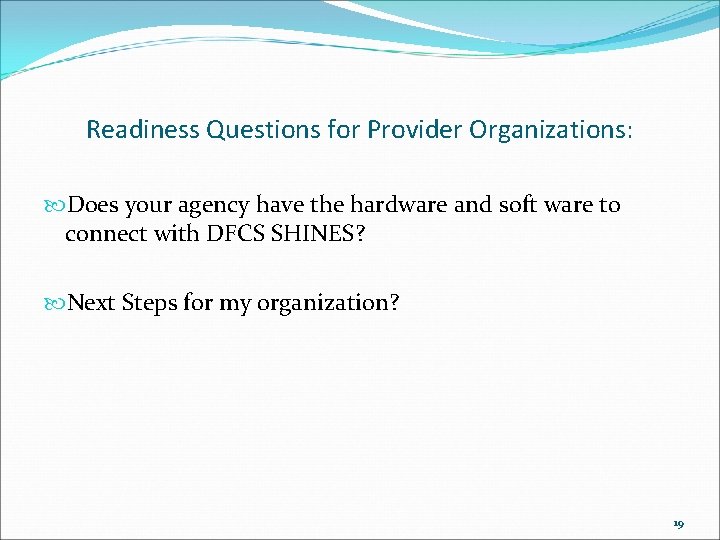 Readiness Questions for Provider Organizations:

Does your agency have the hardware and soft ware to connect with DFCS SHINES?

Next Steps for my organization?

19